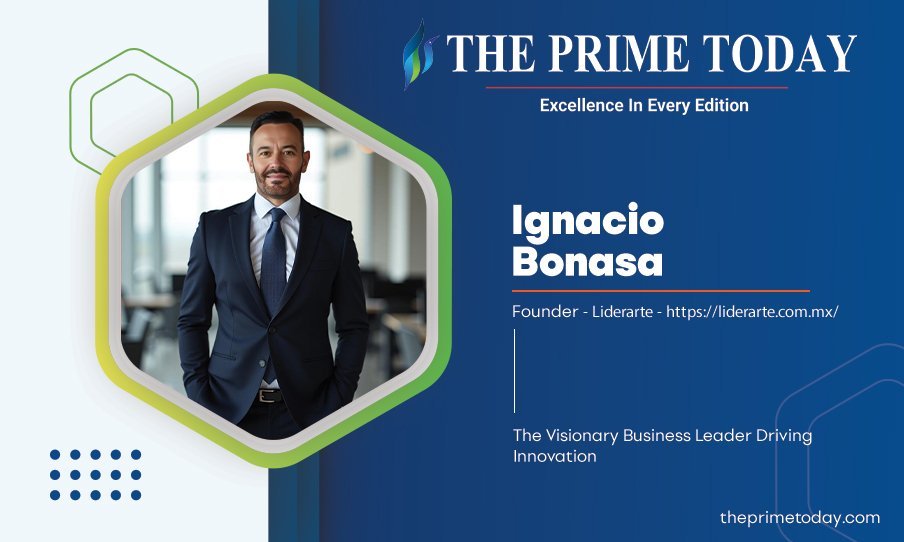 THE PRIME TODAY
Excellence In Every Edition

Ignacio Bonasa

Founder - Liderarte - https://liderarte.com.mx/

The Visionary Business Leader Driving Innovation

theprimetoday.com